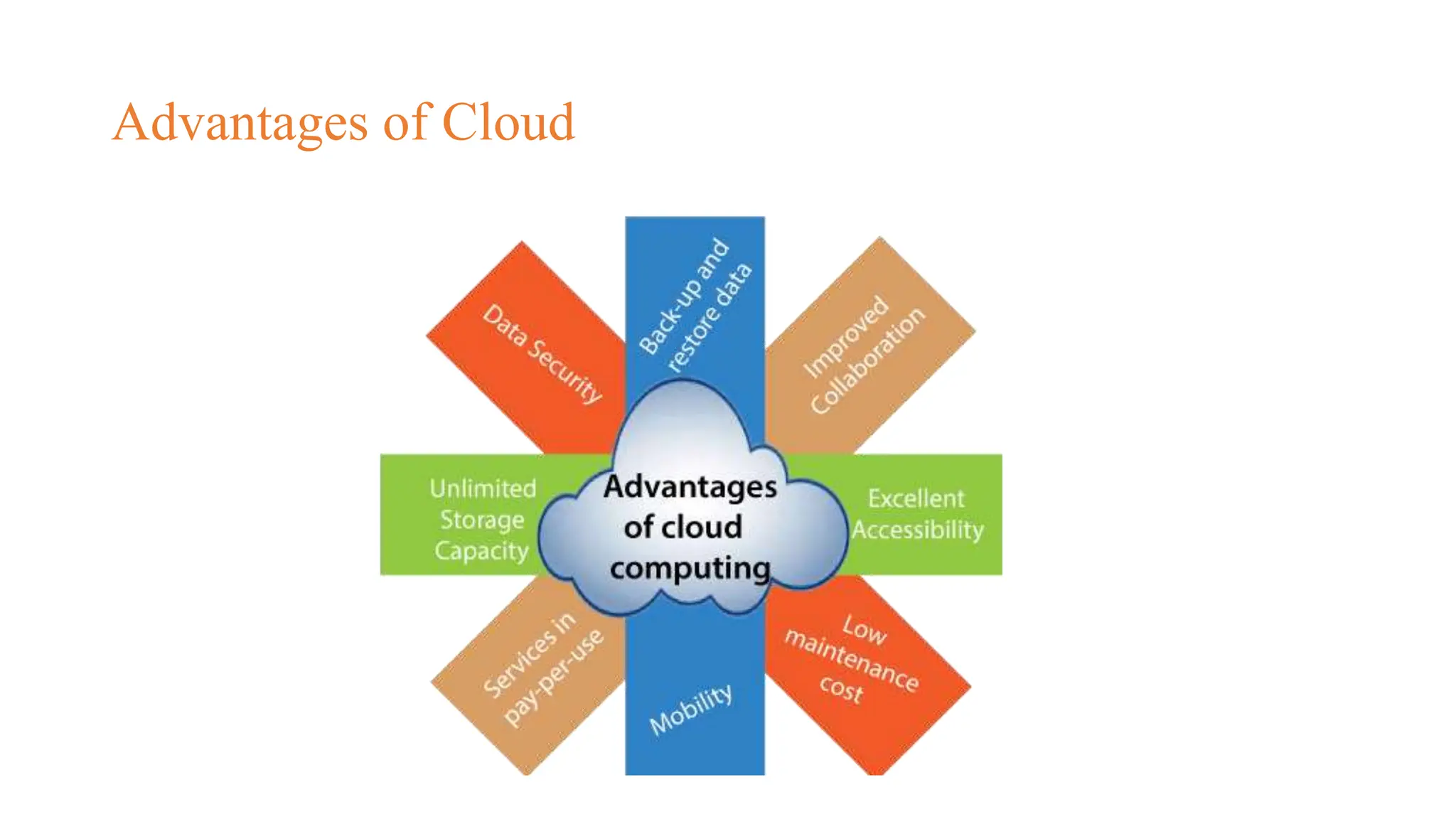 Advantages of Cloud

Data Security

Back-up and restore data

Improved Collaboration

Unlimited Storage Capacity

Advantages of cloud computing

Excellent Accessibility

Services in pay-per-use

Mobility

Low maintenance cost